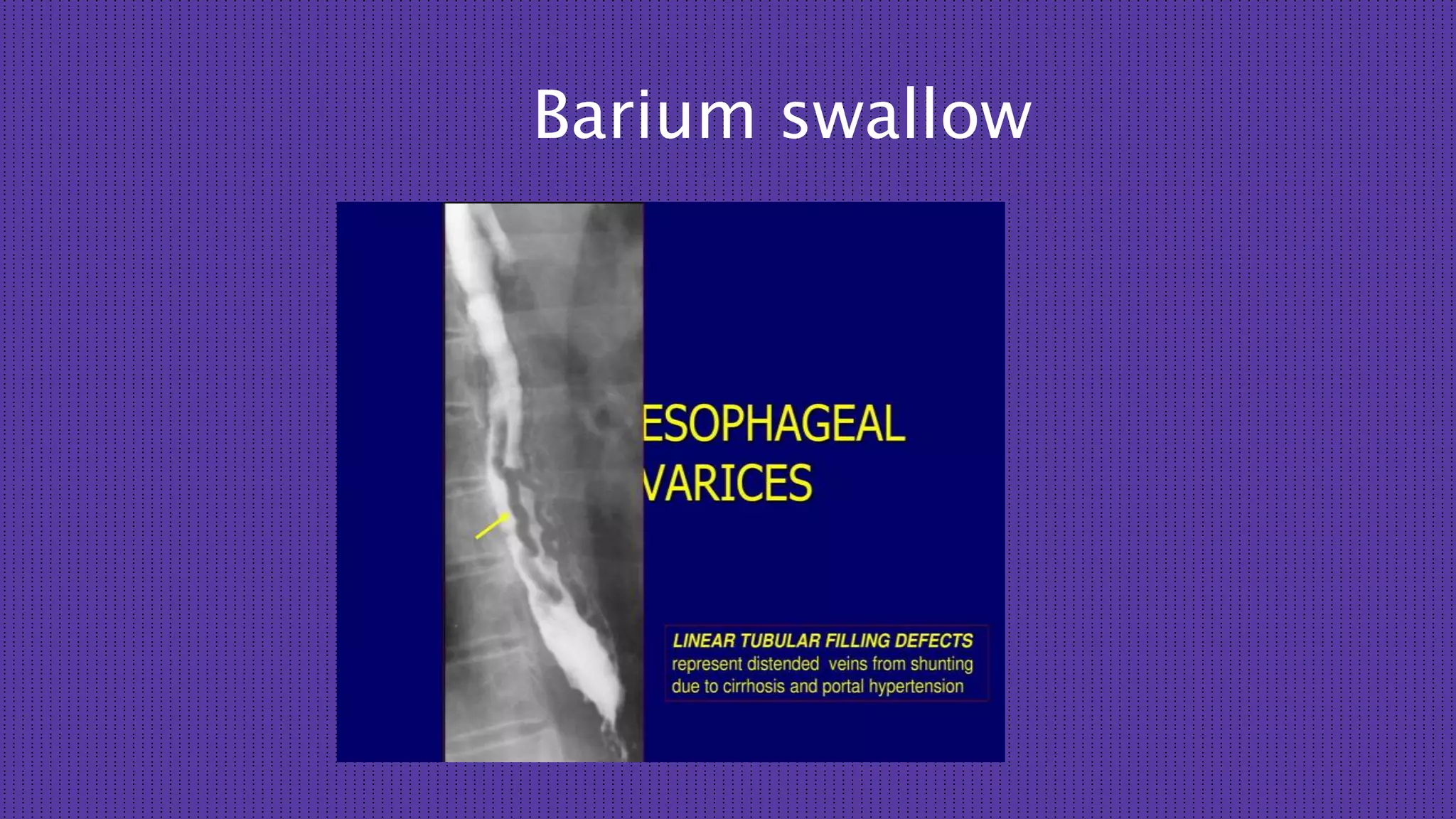 Barium swallow

ESOPHAGEAL VARICES

LINEAR TUBULAR FILLING DEFECTS represent distended veins from shunting due to cirrhosis and portal hypertension